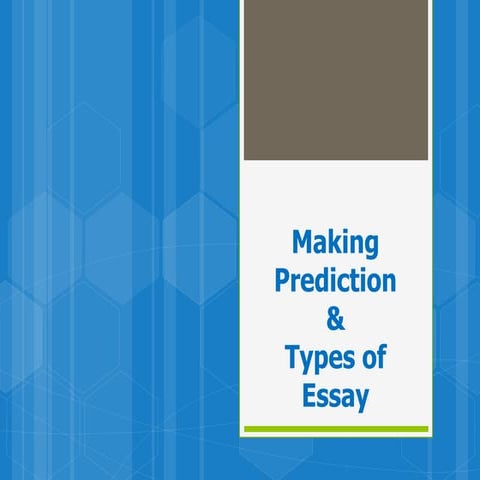 Making Prediction & Types of Essay